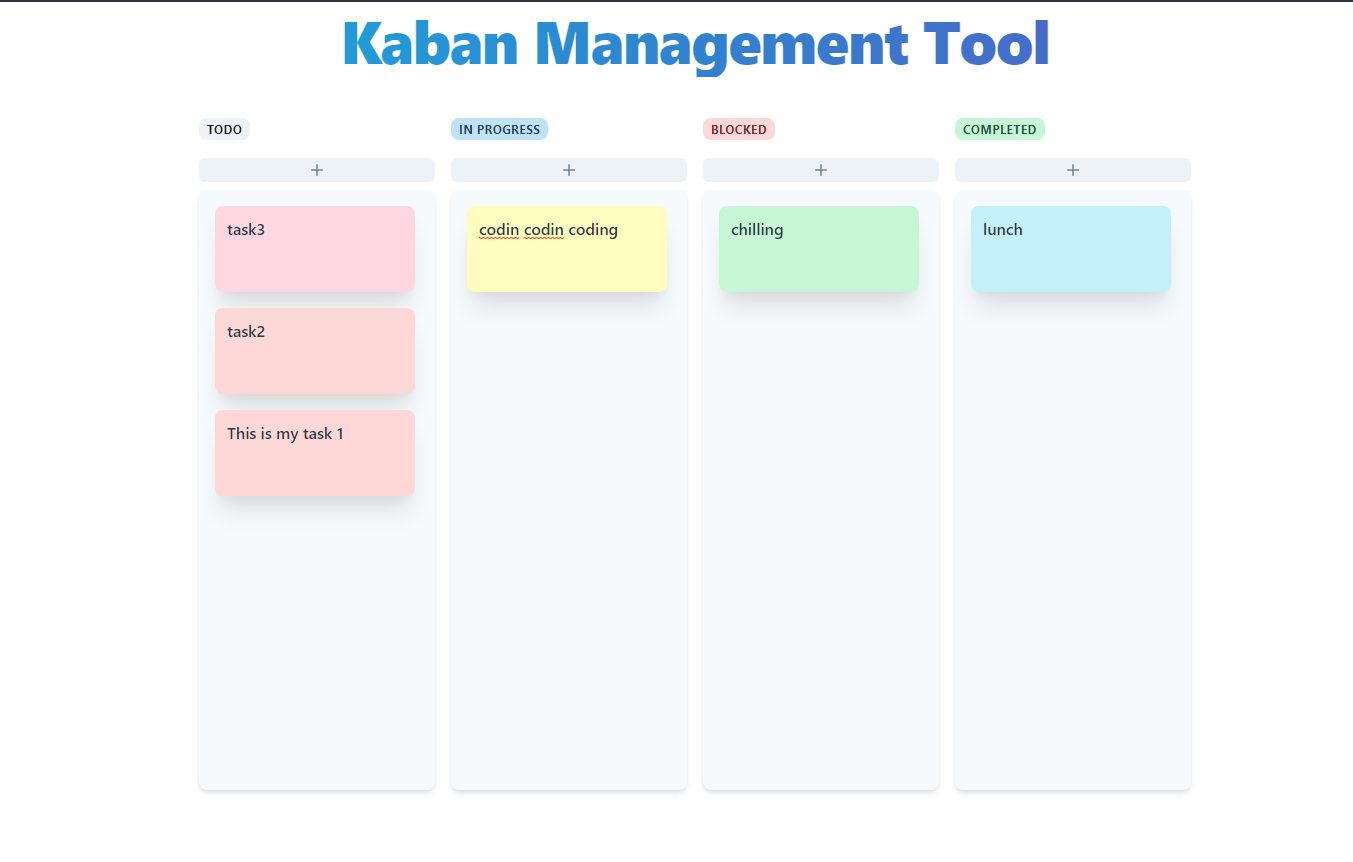 Kaban Management Tool

TODO

+

task3

task2

This is my task 1

IN PROGRESS

+

codin codin coding

BLOCKED

+

chilling

COMPLETED

+

lunch